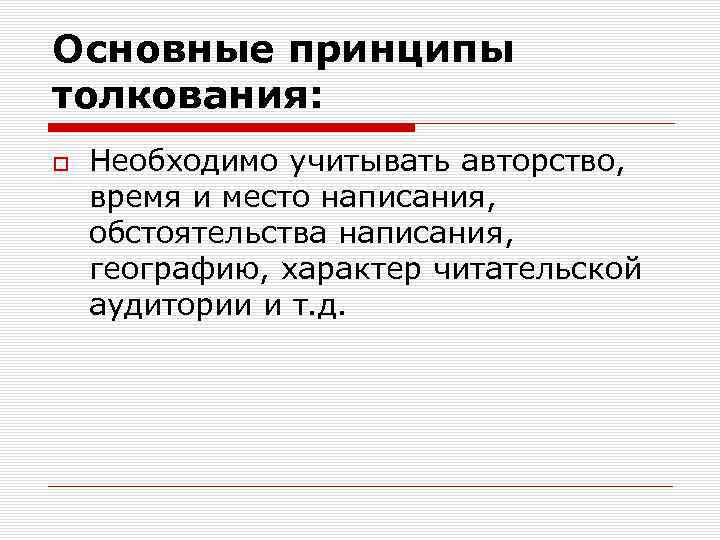 Основные принципы толкования:

Необходимо учитывать авторство, время и место написания, обстоятельства написания, географию, характер читательской аудитории и т.д.